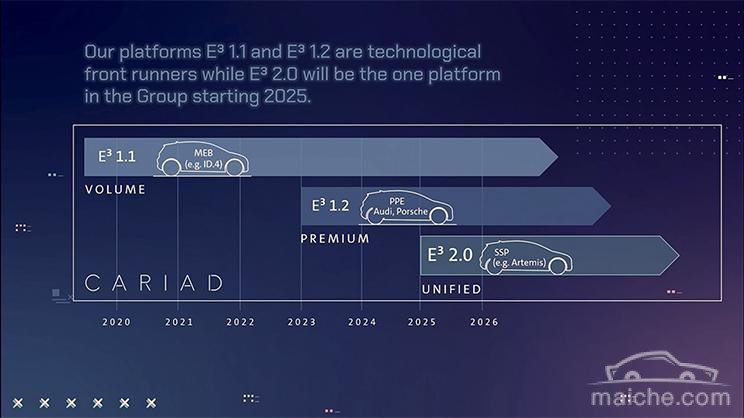 Our platforms E³ 1.1 and E³ 1.2 are technological front runners while E³ 2.0 will be the one platform in the Group starting 2025.

E³ 1.1

MEB (e.g. ID.4)

VOLUME

E³ 1.2

PPE Audi, Porsche

PREMIUM

E³ 2.0

SSP (e.g. Artemis)

UNIFIED

CARIAD

2020 2021 2022 2023 2024 2025 2026

maiche.com